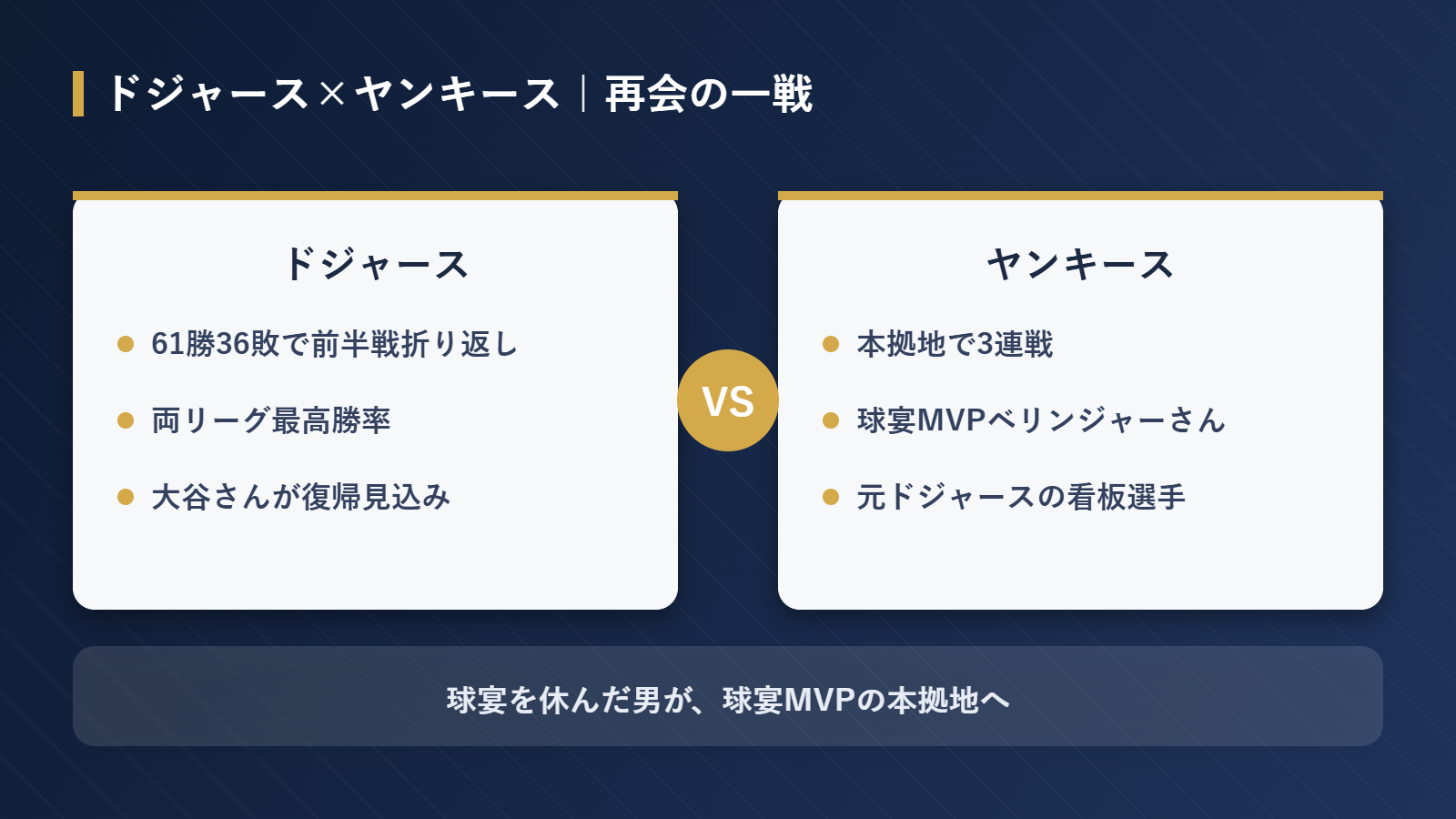 ドジャース×ヤンキース｜再会の一戦

ドジャース

- 61勝36敗で前半戦折り返し
- 両リーグ最高勝率
- 大谷さんが復帰見込み

VS

ヤンキース

- 本拠地で3連戦
- 球宴MVPベリンジャーさん
- 元ドジャースの看板選手

球宴を休んだ男が、球宴MVPの本拠地へ